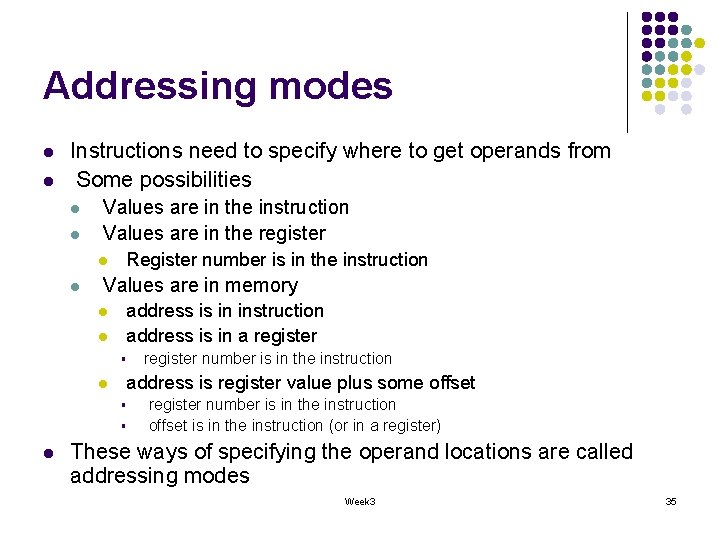 Addressing modes

- Instructions need to specify where to get operands from
- Some possibilities
  - Values are in the instruction
  - Values are in the register
    - Register number is in the instruction
  - Values are in memory
    - address is in instruction
    - address is in a register
      - register number is in the instruction
    - address is register value plus some offset
      - register number is in the instruction
      - offset is in the instruction (or in a register)
- These ways of specifying the operand locations are called addressing modes

Week3

35